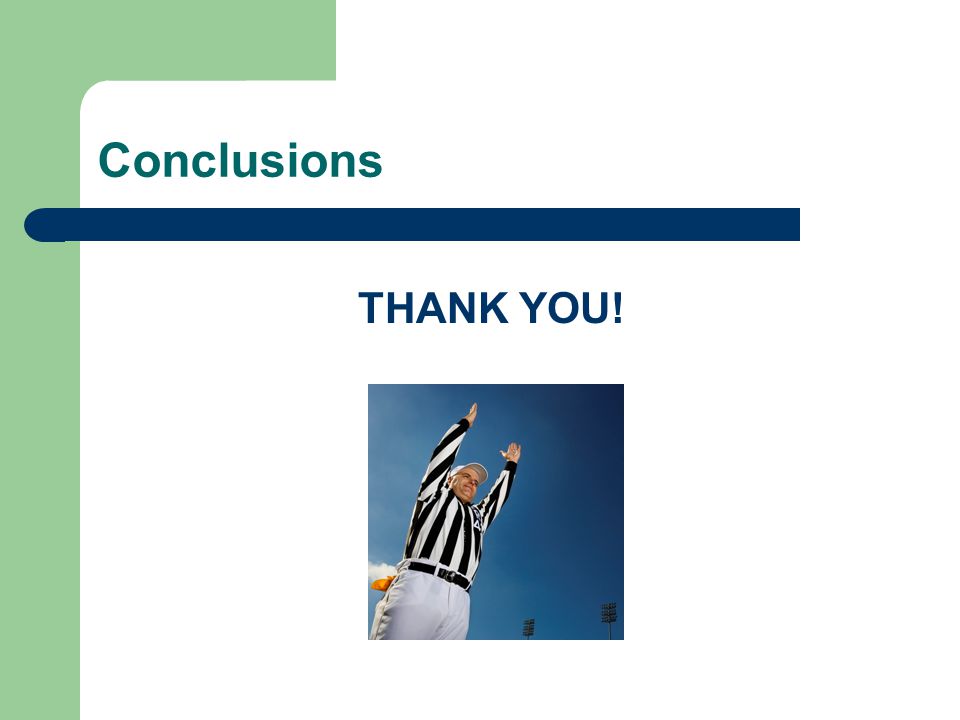 Conclusions

THANK YOU!